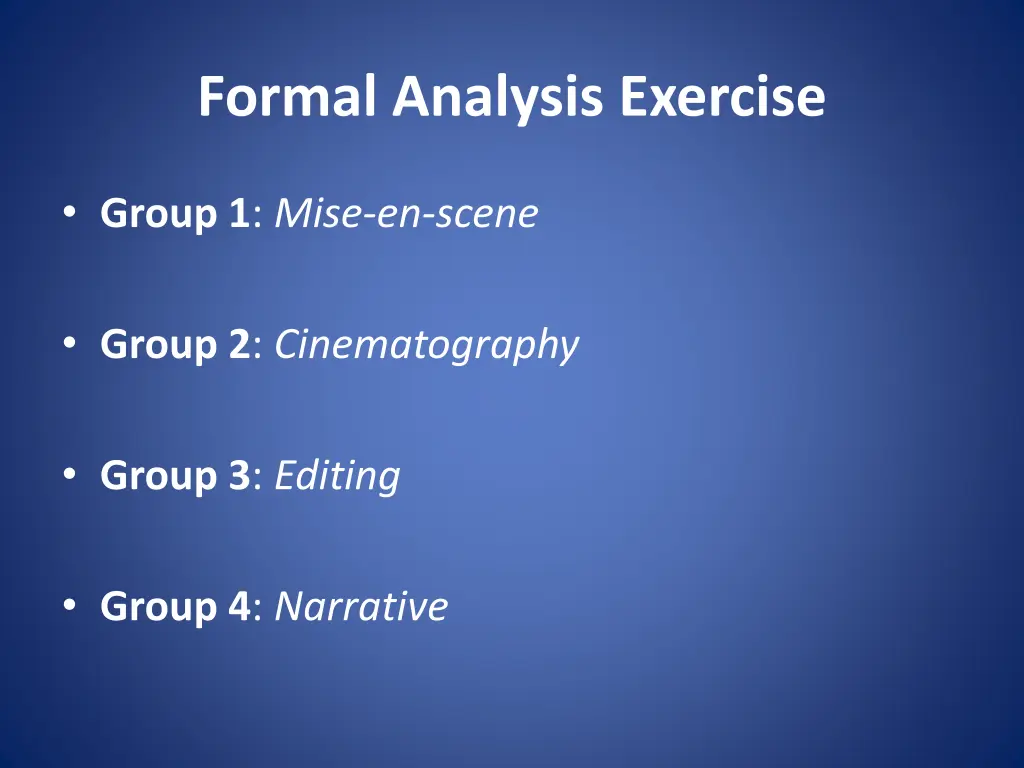 Formal Analysis Exercise

• Group 1: Mise-en-scene

• Group 2: Cinematography

• Group 3: Editing

• Group 4: Narrative